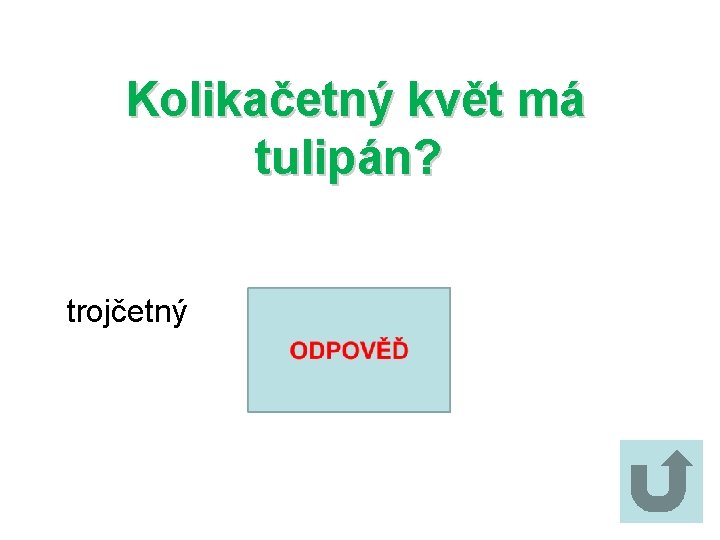 Kolikačetný květ má tulipán?

trojčetný

ODPOVĚĎ